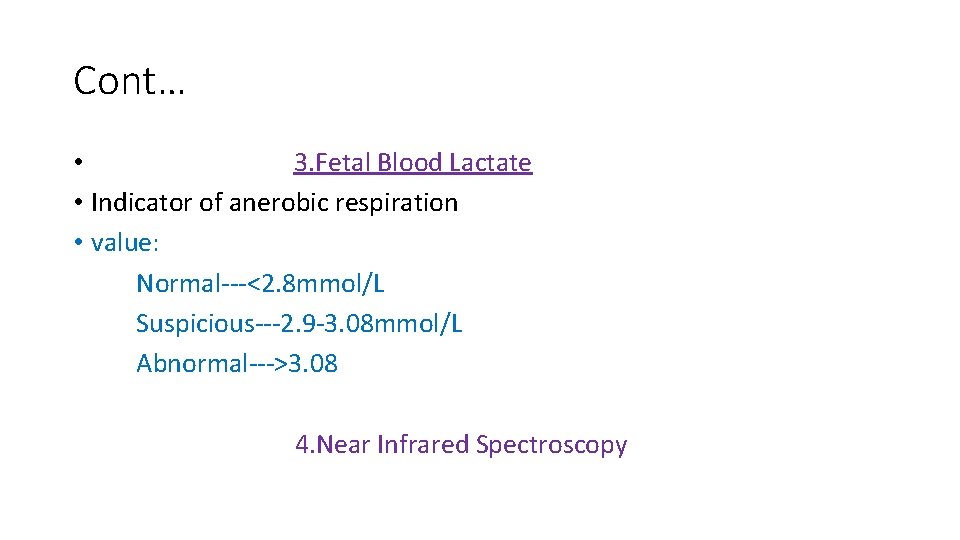 Cont…

• 3.Fetal Blood Lactate
• Indicator of anerobic respiration
• value:
Normal---<2.8mmol/L
Suspicious---2.9-3.08mmol/L
Abnormal--->3.08

4.Near Infrared Spectroscopy